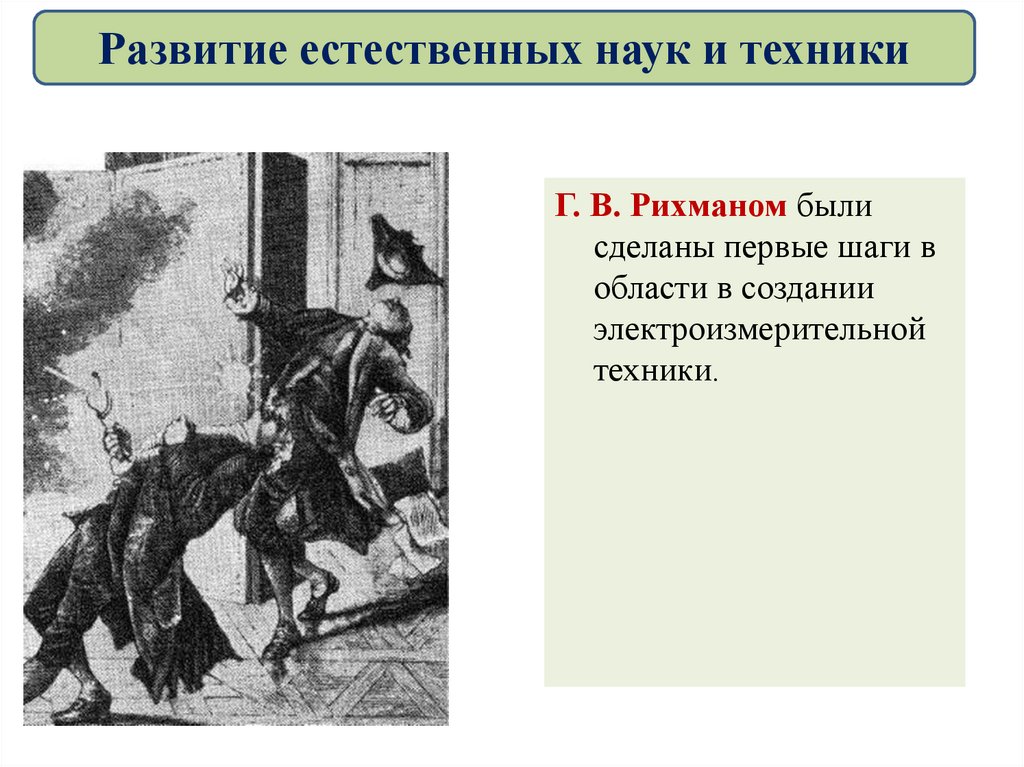 Развитие естественных наук и техники

Г. В. Рихманом были сделаны первые шаги в области в создании электроизмерительной техники.